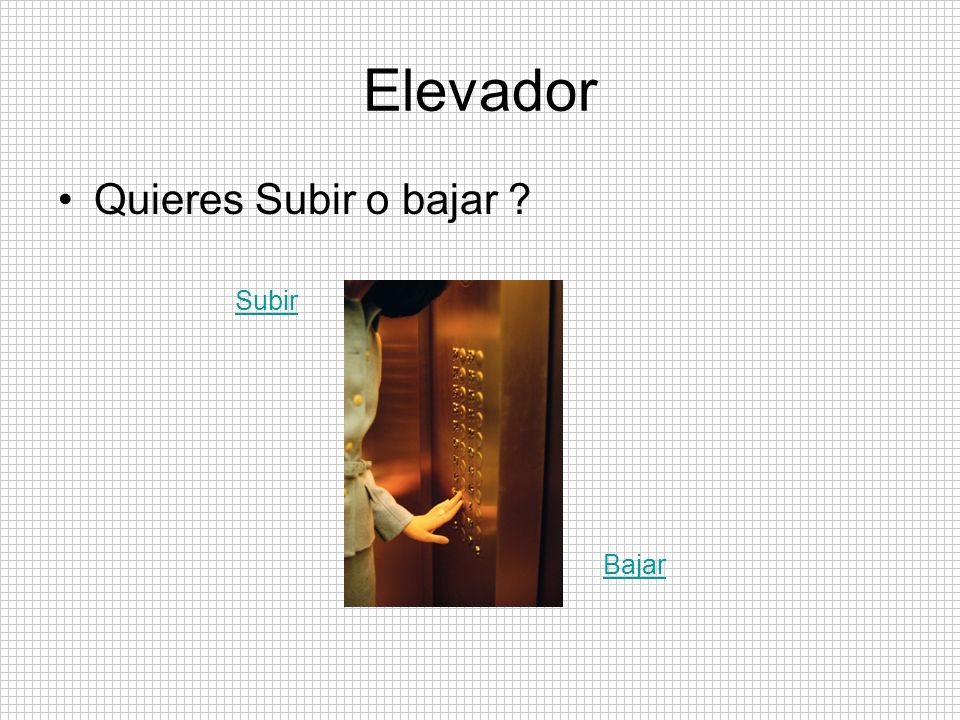 Elevador

• Quieres Subir o bajar ?

Subir

Bajar